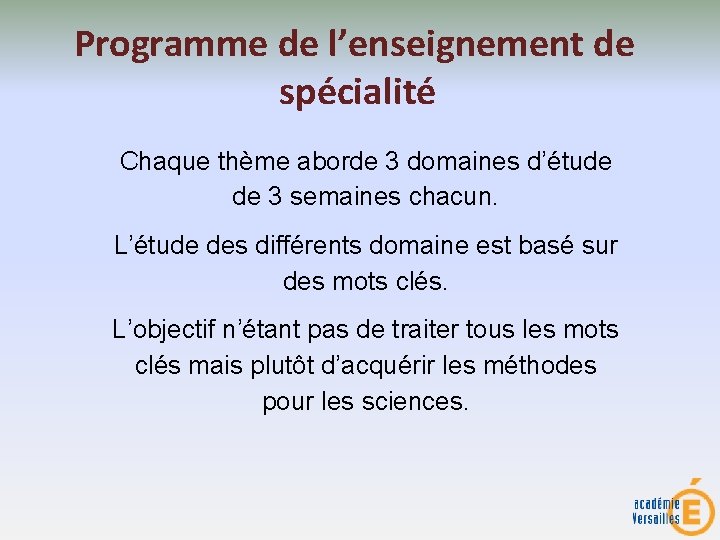 Programme de l’enseignement de spécialité

Chaque thème aborde 3 domaines d’étude de 3 semaines chacun.

L’étude des différents domaine est basé sur des mots clés.

L’objectif n’étant pas de traiter tous les mots clés mais plutôt d’acquérir les méthodes pour les sciences.

académie Versailles É